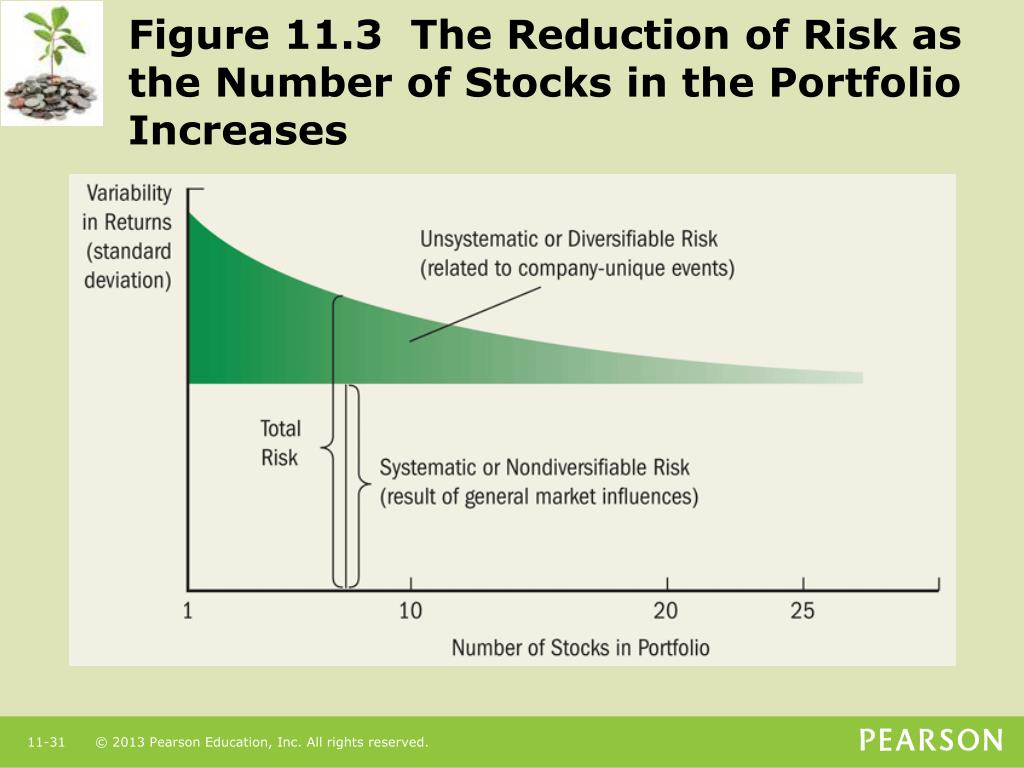 Figure 11.3 The Reduction of Risk as the Number of Stocks in the Portfolio Increases

Variability in Returns (standard deviation)

Unsystematic or Diversifiable Risk (related to company-unique events)

Total Risk

Systematic or Nondiversifiable Risk (result of general market influences)

1

10

20

25

Number of Stocks in Portfolio

11-31 © 2013 Pearson Education, Inc. All rights reserved.

PEARSON